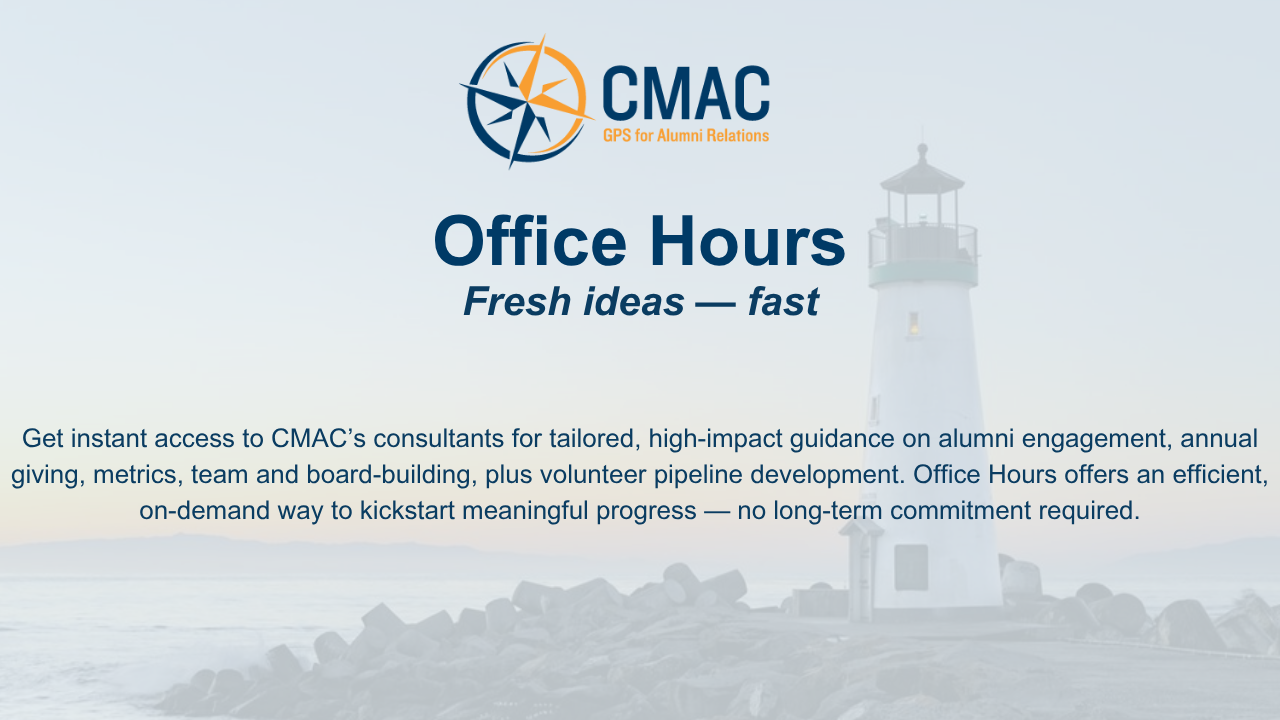 CMAC
GPS for Alumni Relations

Office Hours
Fresh ideas — fast

Get instant access to CMAC’s consultants for tailored, high-impact guidance on alumni engagement, annual giving, metrics, team and board-building, plus volunteer pipeline development. Office Hours offers an efficient, on-demand way to kickstart meaningful progress — no long-term commitment required.